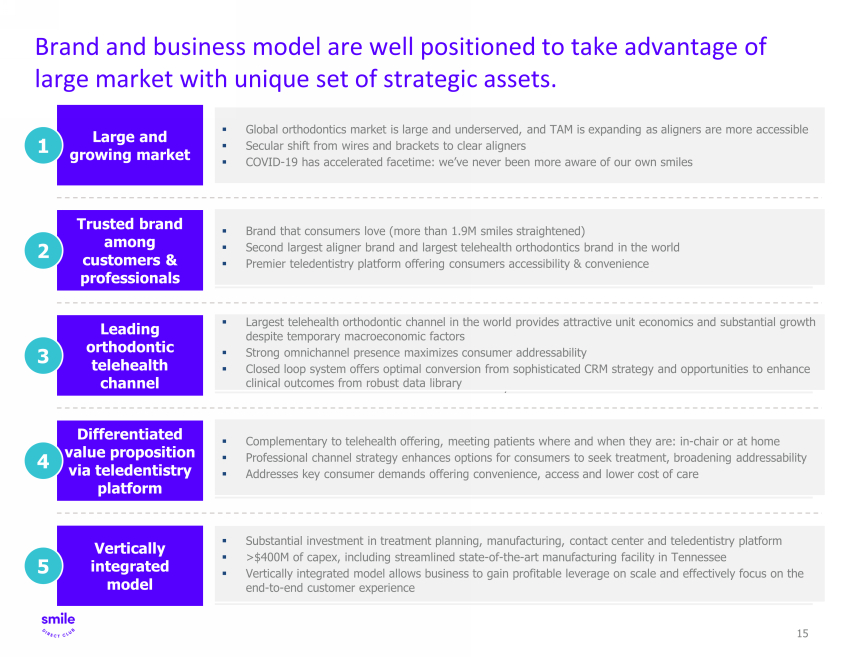 Brand and business model are well positioned to take advantage of large market with unique set of strategic assets.

1
Large and growing market

- Global orthodontics market is large and underserved, and TAM is expanding as aligners are more accessible
- Secular shift from wires and brackets to clear aligners
- COVID-19 has accelerated facetime: we've never been more aware of our own smiles

2
Trusted brand among customers & professionals

- Brand that consumers love (more than 1.9M smiles straightened)
- Second largest aligner brand and largest telehealth orthodontics brand in the world
- Premier teledentistry platform offering consumers accessibility & convenience

3
Leading orthodontic telehealth channel

- Largest telehealth orthodontic channel in the world provides attractive unit economics and substantial growth despite temporary macroeconomic factors
- Strong omnichannel presence maximizes consumer addressability
- Closed loop system offers optimal conversion from sophisticated CRM strategy and opportunities to enhance clinical outcomes from robust data library

4
Differentiated value proposition via teledentistry platform

- Complementary to telehealth offering, meeting patients where and when they are: in-chair or at home
- Professional channel strategy enhances options for consumers to seek treatment, broadening addressability
- Addresses key consumer demands offering convenience, access and lower cost of care

5
Vertically integrated model

- Substantial investment in treatment planning, manufacturing, contact center and teledentistry platform
- >$400M of capex, including streamlined state-of-the-art manufacturing facility in Tennessee
- Vertically integrated model allows business to gain profitable leverage on scale and effectively focus on the end-to-end customer experience

smile DIRECT CLUB

15